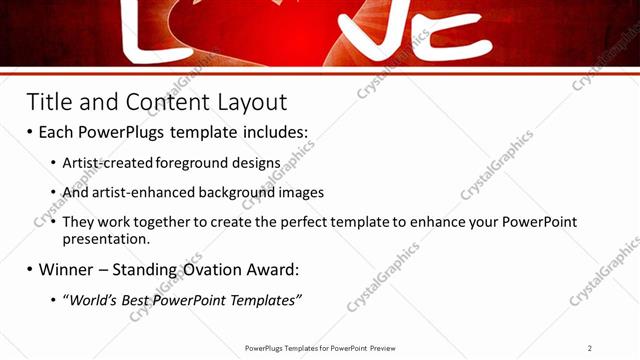 Title and Content Layout

• Each PowerPlugs template includes:

• Artist-created foreground designs

• And artist-enhanced background images

• They work together to create the perfect template to enhance your PowerPoint presentation.

• Winner – Standing Ovation Award:

• "World's Best PowerPoint Templates"

PowerPlugs Templates for PowerPoint Preview

2

CrystalGraphics